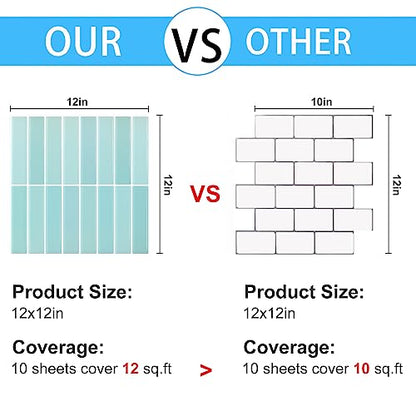 OUR VS OTHER

12in

12in

VS

10in

12in

Product Size:
12x12in

Coverage:
10 sheets cover 12 sq.ft

>

Product Size:
12x12in

Coverage:
10 sheets cover 10 sq.ft